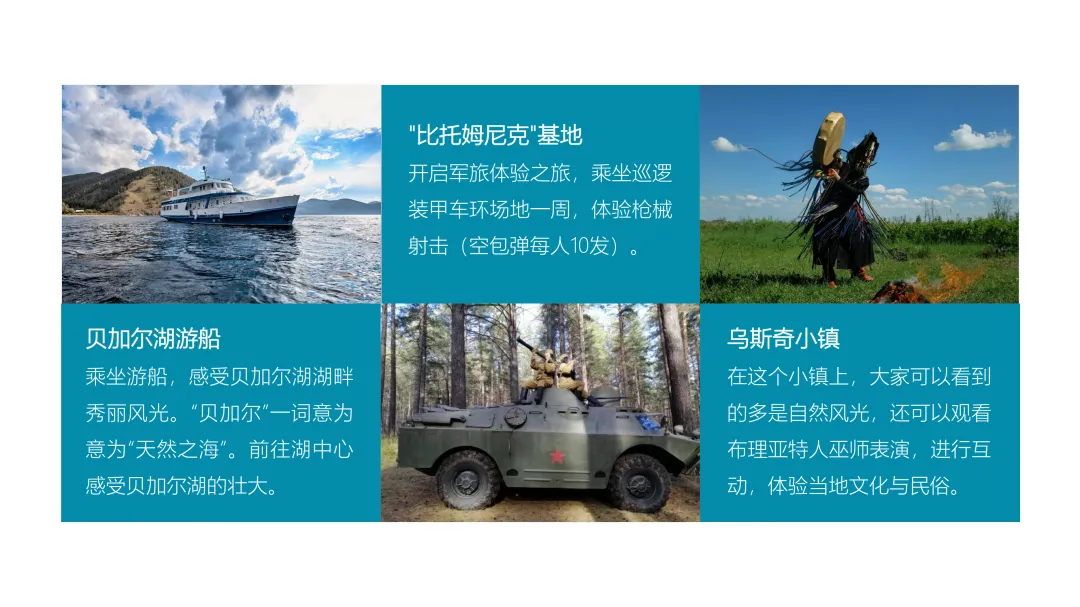 "比托姆尼克"基地

开启军旅体验之旅，乘坐巡逻装甲车环场地一周，体验枪械射击（空包弹每人10发）。

贝加尔湖游船

乘坐游船，感受贝加尔湖湖畔秀丽风光。“贝加尔”一词意为意为“天然之海”。前往湖中心感受贝加尔湖的壮大。

乌斯奇小镇

在这个小镇上，大家可以看到的多是自然风光，还可以观看布理亚特人巫师表演，进行互动，体验当地文化与民俗。